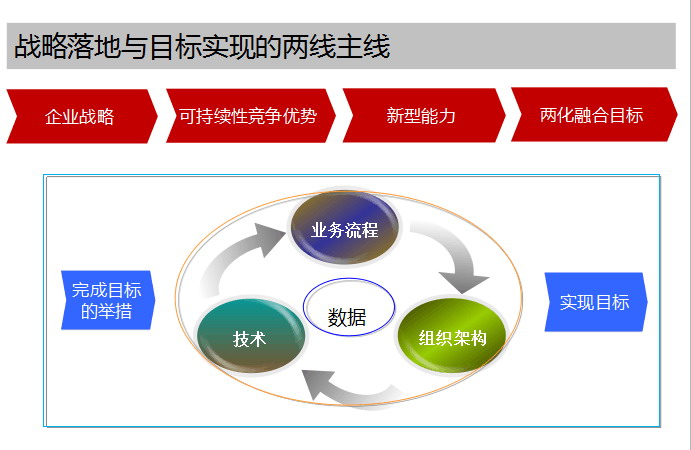 战略落地与目标实现的两线主线

企业战略

可持续性竞争优势

新型能力

两化融合目标

完成目标的举措

业务流程

数据

技术

组织架构

实现目标